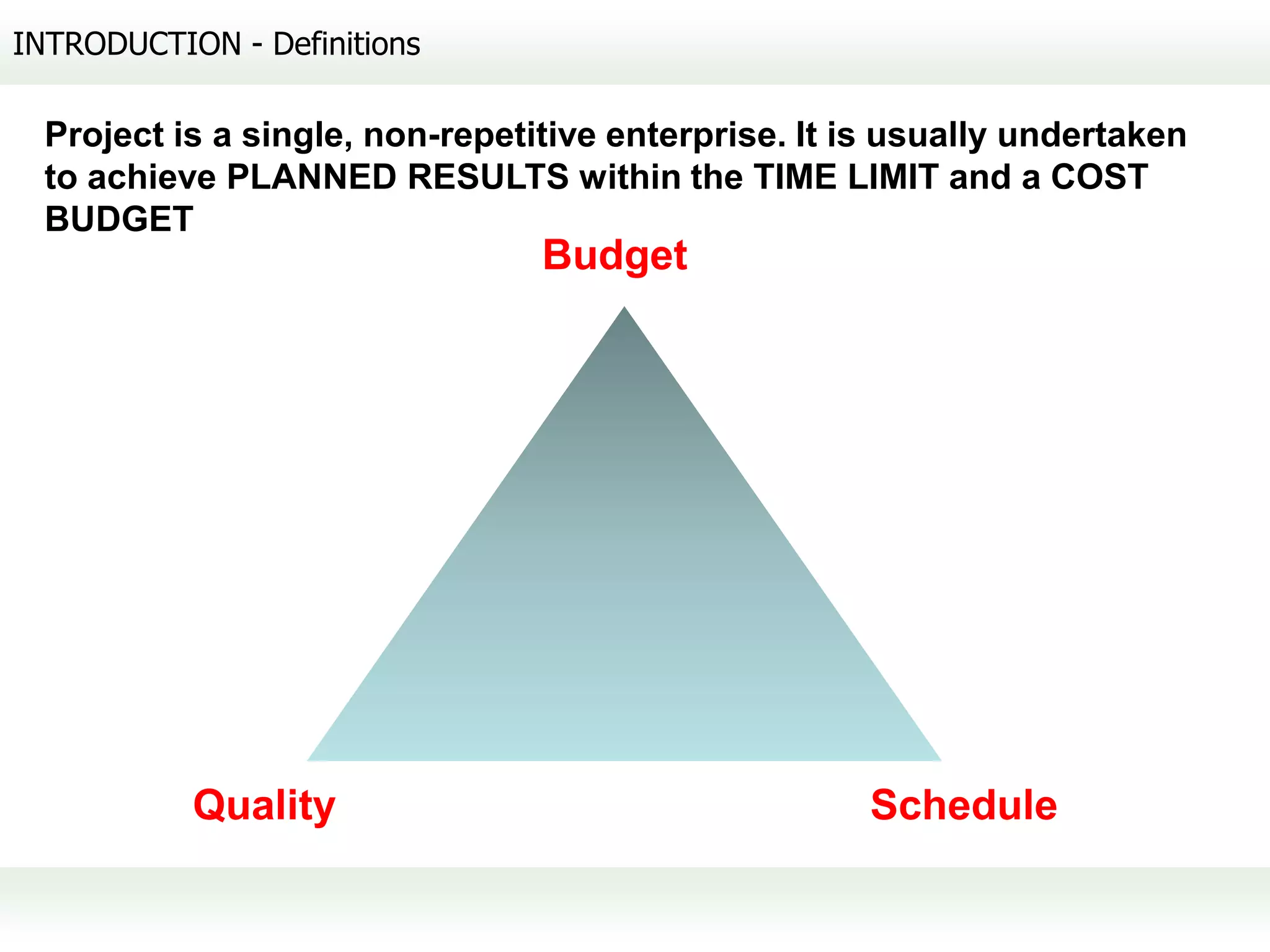 INTRODUCTION - Definitions

Project is a single, non-repetitive enterprise. It is usually undertaken to achieve PLANNED RESULTS within the TIME LIMIT and a COST BUDGET

Budget

Quality

Schedule